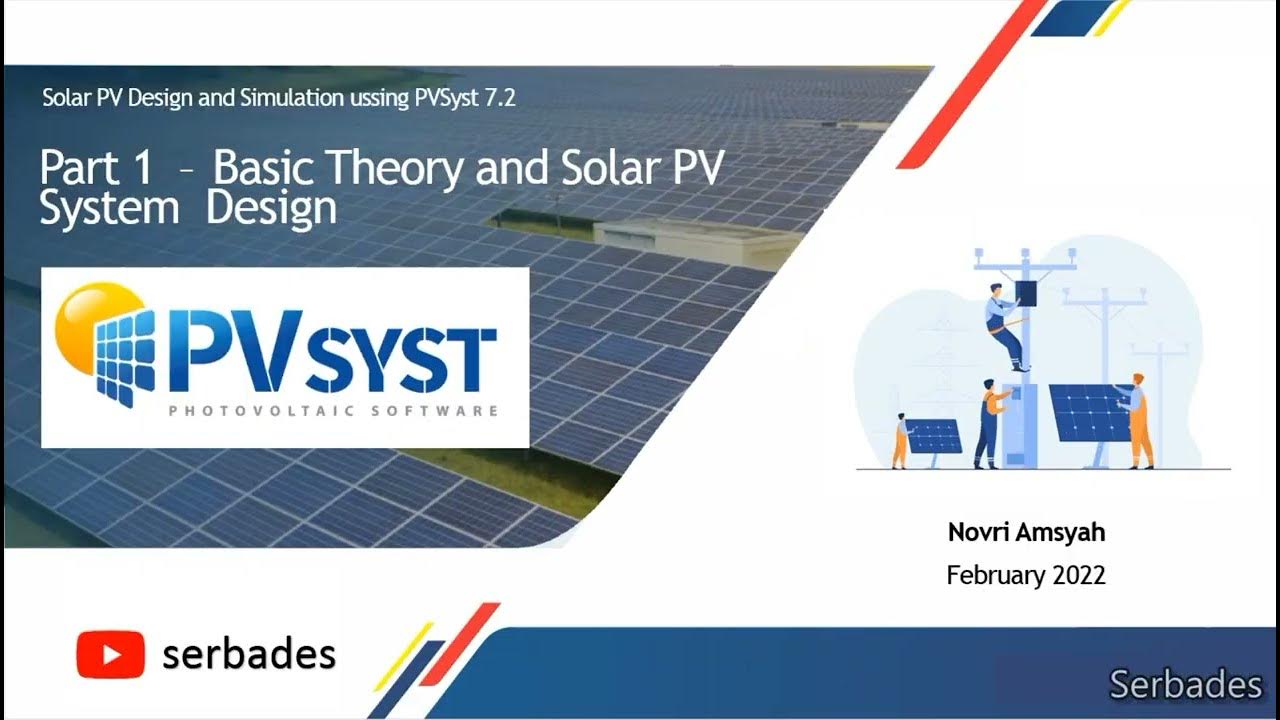 Solar PV Design and Simulation using PVSyst 7.2

Part 1 – Basic Theory and Solar PV System Design

PVSYST
PHOTOVOLTAIC SOFTWARE

Novri Amsyah
February 2022

serbades

Serbades